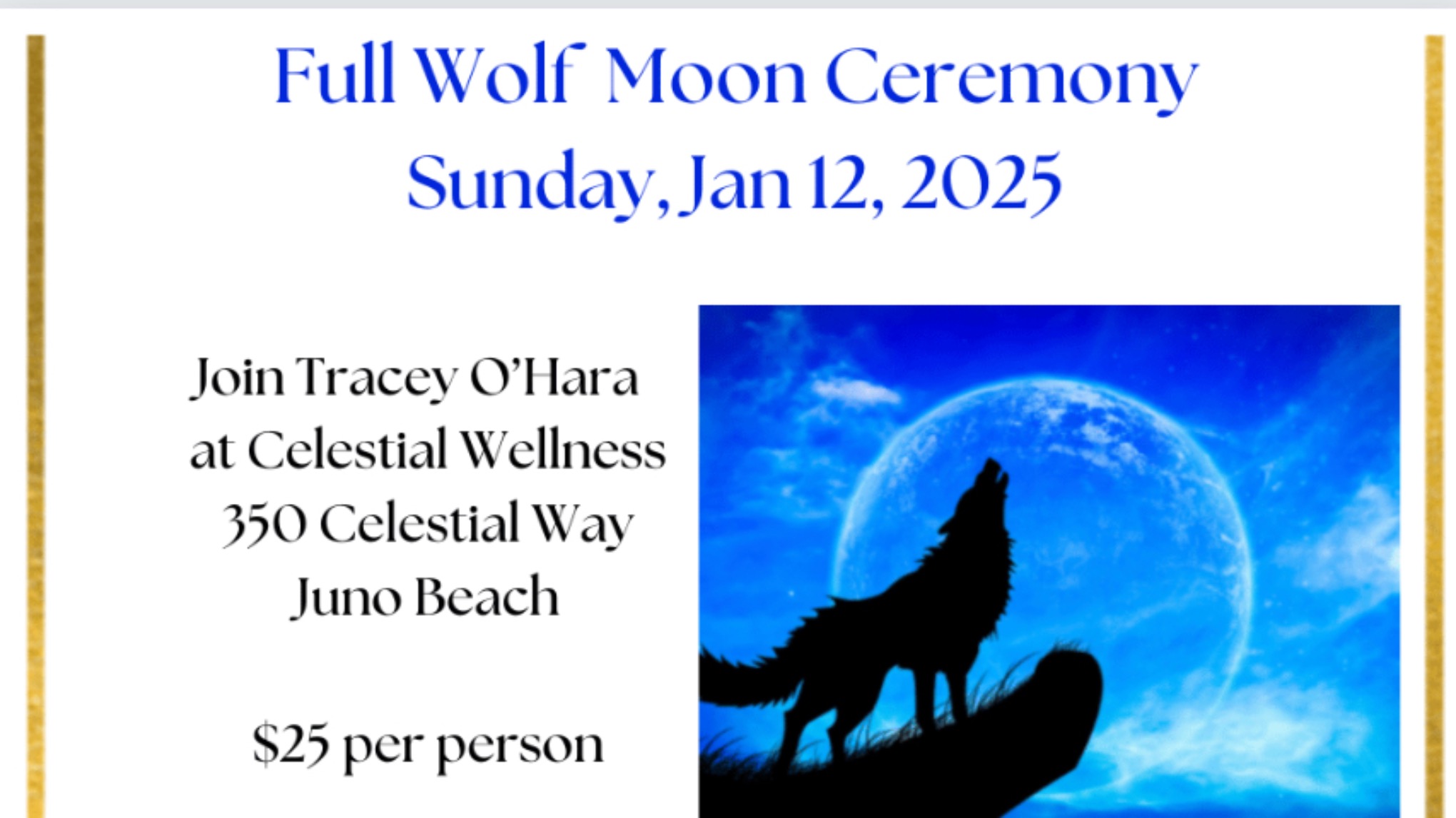 Full Wolf Moon Ceremony
Sunday, Jan 12, 2025

Join Tracey O'Hara at Celestial Wellness 350 Celestial Way Juno Beach

$25 per person